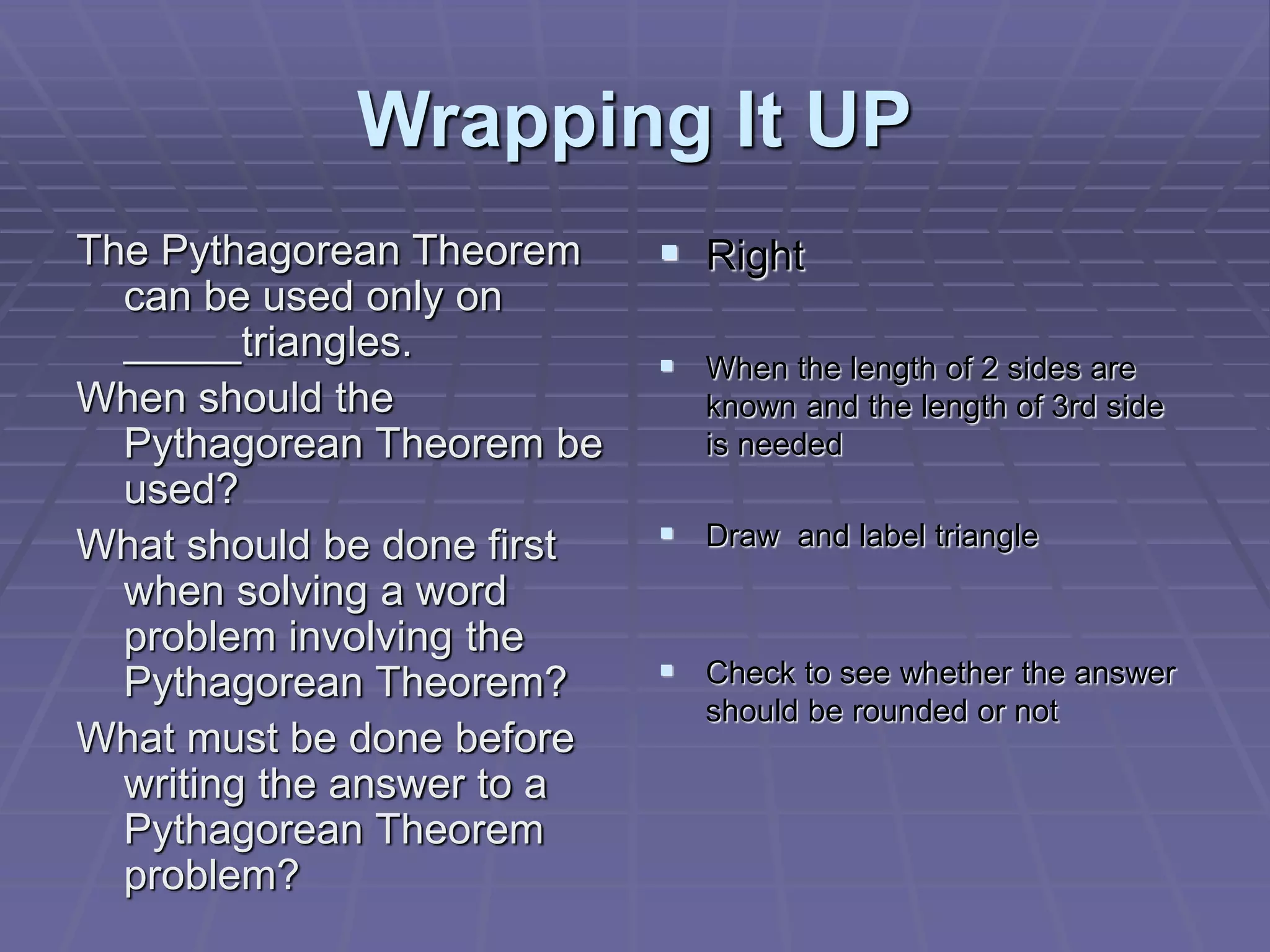 Wrapping It UP

The Pythagorean Theorem can be used only on _____triangles.

When should the Pythagorean Theorem be used?

What should be done first when solving a word problem involving the Pythagorean Theorem?

What must be done before writing the answer to a Pythagorean Theorem problem?

▪ Right

▪ When the length of 2 sides are known and the length of 3rd side is needed

▪ Draw and label triangle

▪ Check to see whether the answer should be rounded or not